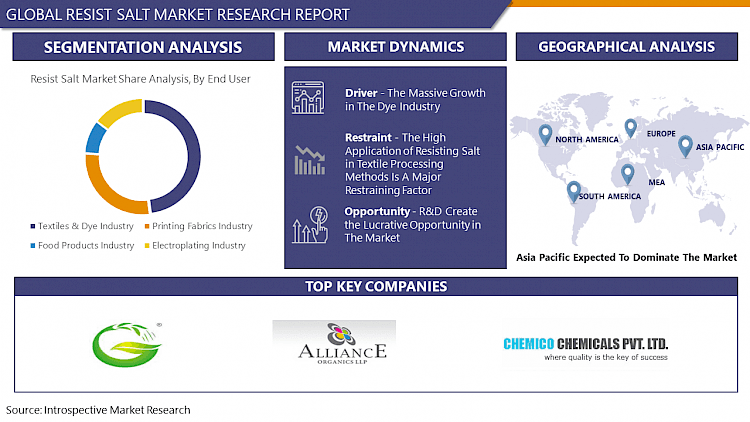 GLOBAL RESIST SALT MARKET RESEARCH REPORT

SEGMENTATION ANALYSIS

Resist Salt Market Share Analysis, By End User

Textiles & Dye Industry
Printing Fabrics Industry
Food Products Industry
Electroplating Industry

MARKET DYNAMICS

Driver - The Massive Growth in The Dye Industry

Restraint - The High Application of Resisting Salt in Textile Processing Methods Is A Major Restraining Factor

Opportunity - R&D Create the Lucrative Opportunity in The Market

GEOGRAPHICAL ANALYSIS

NORTH AMERICA
EUROPE
ASIA PACIFIC
MEA
SOUTH AMERICA

Asia Pacific Expected To Dominate The Market

TOP KEY COMPANIES

ALLIANCE
ORGANICS LLP

CHEMICO CHEMICALS PVT. LTD.
where quality is the key of success

Source: Introspective Market Research